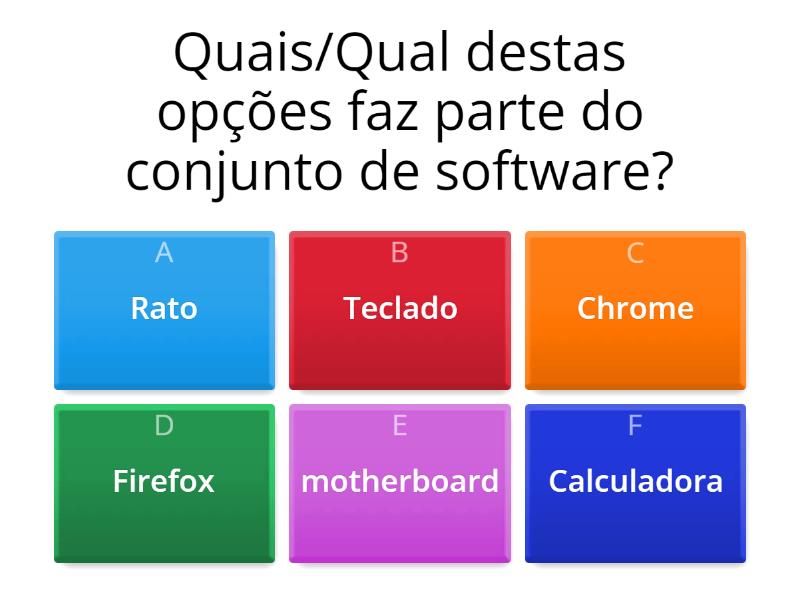 Quais/Qual destas opções faz parte do conjunto de software?

A
Rato

B
Teclado

C
Chrome

D
Firefox

E
motherboard

F
Calculadora